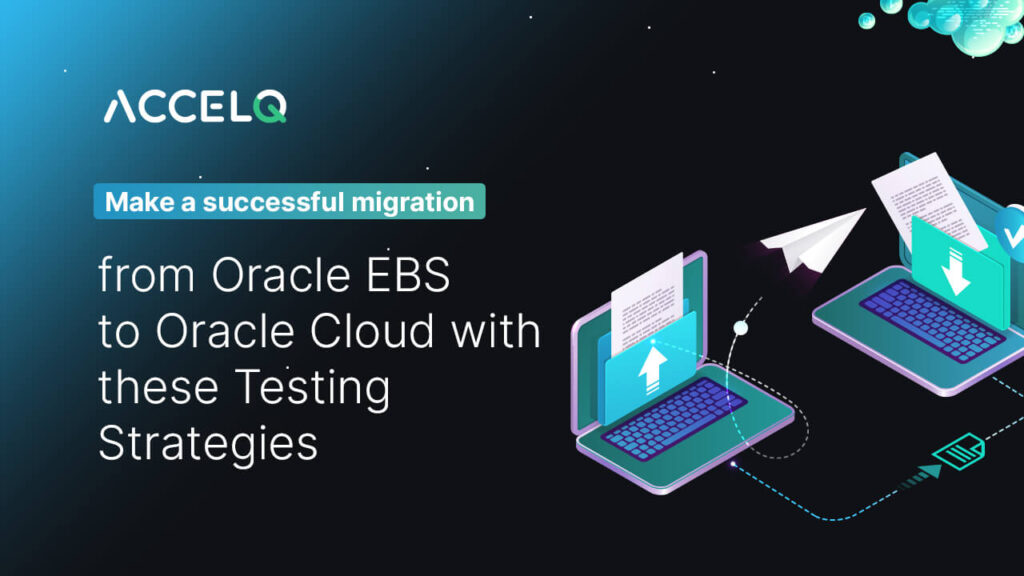 ACCELQ

Make a successful migration

from Oracle EBS to Oracle Cloud with these Testing Strategies